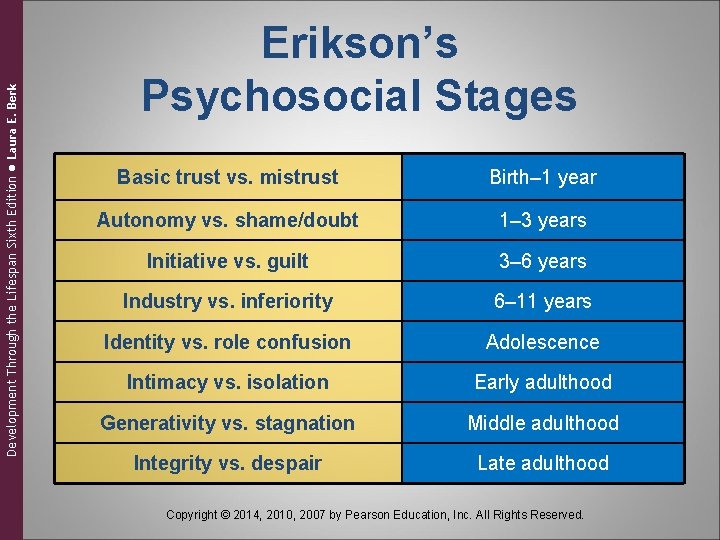 Development Through the Lifespan Sixth Edition ● Laura E. Berk

Erikson's Psychosocial Stages

| Basic trust vs. mistrust | Birth–1 year |
|---|---|
| Autonomy vs. shame/doubt | 1–3 years |
| Initiative vs. guilt | 3–6 years |
| Industry vs. inferiority | 6–11 years |
| Identity vs. role confusion | Adolescence |
| Intimacy vs. isolation | Early adulthood |
| Generativity vs. stagnation | Middle adulthood |
| Integrity vs. despair | Late adulthood |

Copyright © 2014, 2010, 2007 by Pearson Education, Inc. All Rights Reserved.